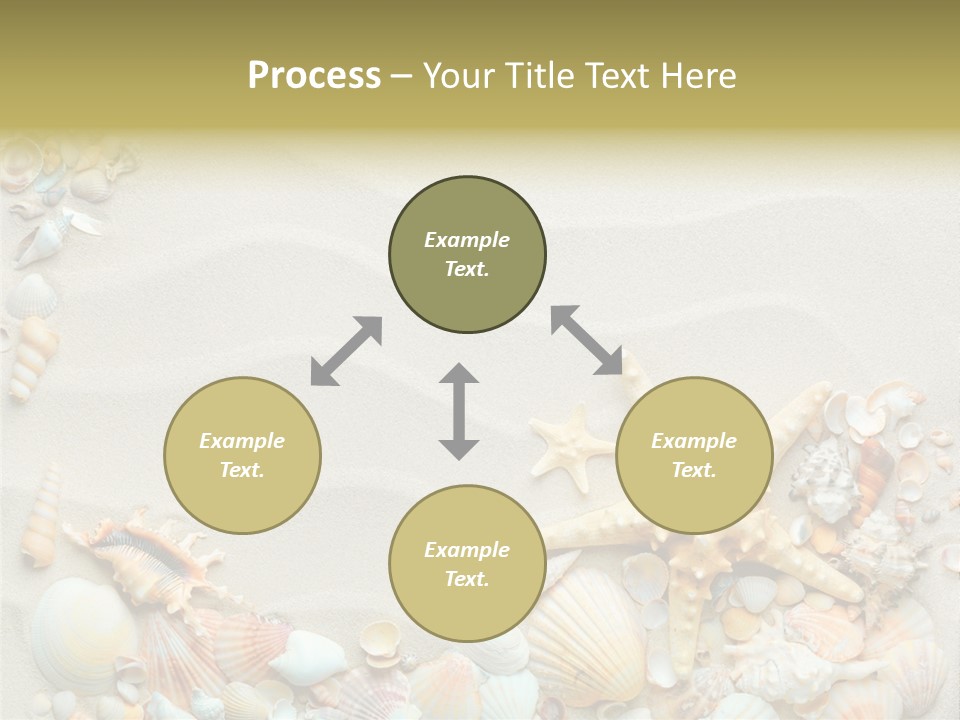 Process – Your Title Text Here

Example Text.

Example Text.

Example Text.

Example Text.